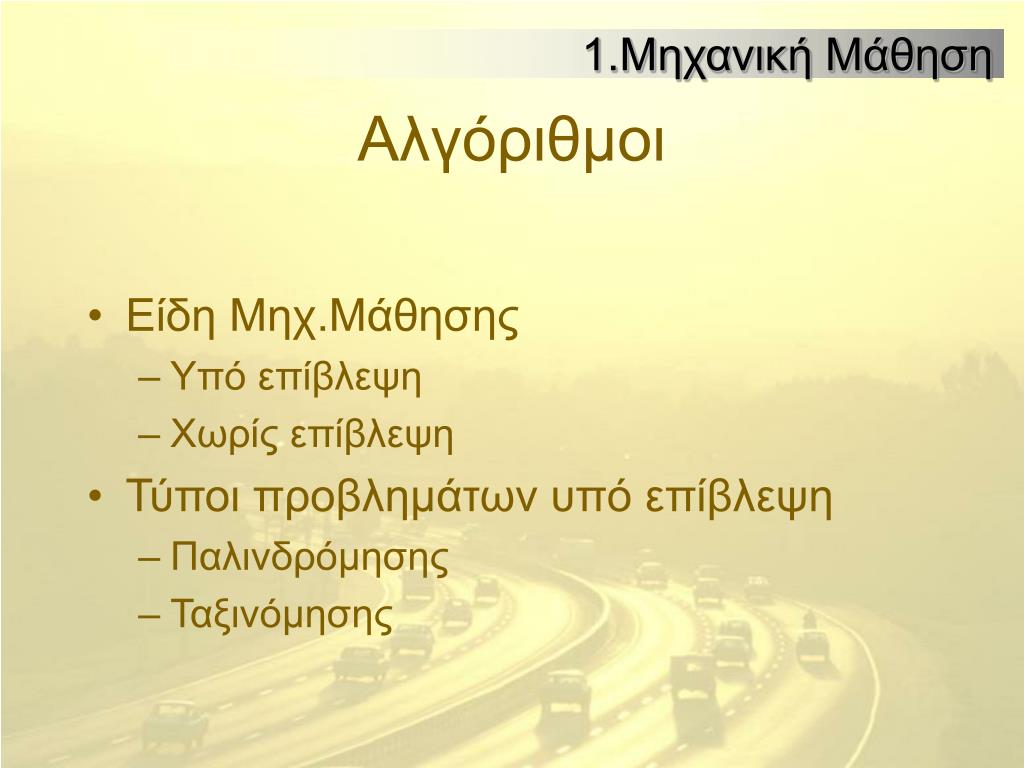 1.Μηχανική Μάθηση

Αλγόριθμοι

• Είδη Μηχ.Μάθησης
– Υπό επίβλεψη
– Χωρίς επίβλεψη
• Τύποι προβλημάτων υπό επίβλεψη
– Παλινδρόμησης
– Ταξινόμησης